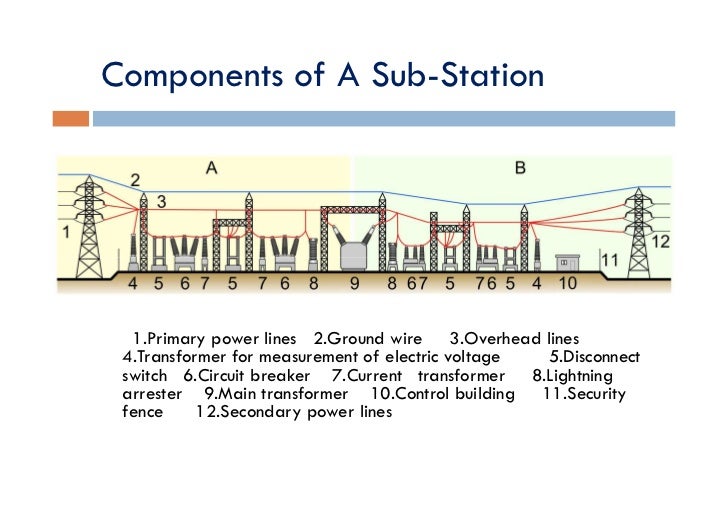 Components of A Sub-Station

A

B

2

3

1

12

11

4 5 6 7 5 7 6 8 9 8 6 7 5 7 6 5 4 10

1.Primary power lines 2.Ground wire 3.Overhead lines 4.Transformer for measurement of electric voltage 5.Disconnect switch 6.Circuit breaker 7.Current transformer 8.Lightning arrester 9.Main transformer 10.Control building 11.Security fence 12.Secondary power lines